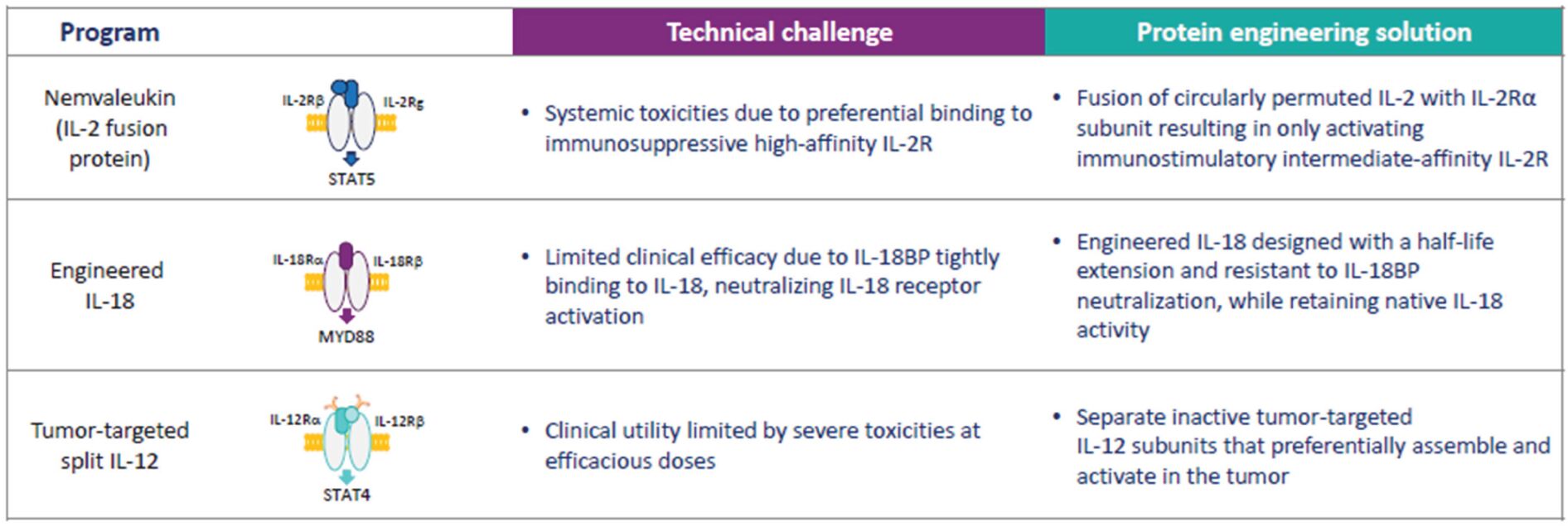 | Program | | Technical challenge | Protein engineering solution |
|---|---|---|---|
| Nemvaleukin (IL-2 fusion protein) | IL-2Rβ IL-2Rg STAT5 | • Systemic toxicities due to preferential binding to immunosuppressive high-affinity IL-2R | • Fusion of circularly permuted IL-2 with IL-2Rα subunit resulting in only activating immunostimulatory intermediate-affinity IL-2R |
| Engineered IL-18 | IL-18Rα IL-18Rβ MYD88 | • Limited clinical efficacy due to IL-18BP tightly binding to IL-18, neutralizing IL-18 receptor activation | • Engineered IL-18 designed with a half-life extension and resistant to IL-18BP neutralization, while retaining native IL-18 activity |
| Tumor-targeted split IL-12 | IL-12Rα IL-12Rβ STAT4 | • Clinical utility limited by severe toxicities at efficacious doses | • Separate inactive tumor-targeted IL-12 subunits that preferentially assemble and activate in the tumor |